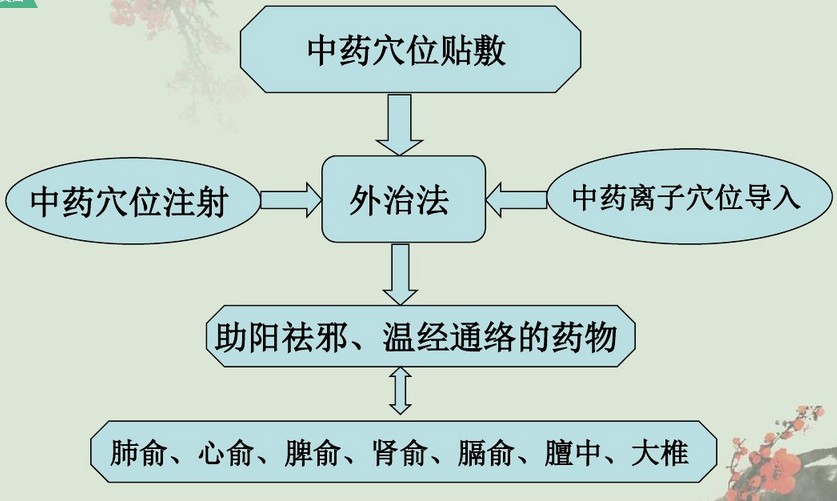 中药穴位贴敷

中药穴位注射

外治法

中药离子穴位导入

助阳祛邪、温经通络的药物

肺俞、心俞、脾俞、肾俞、膈俞、膻中、大椎